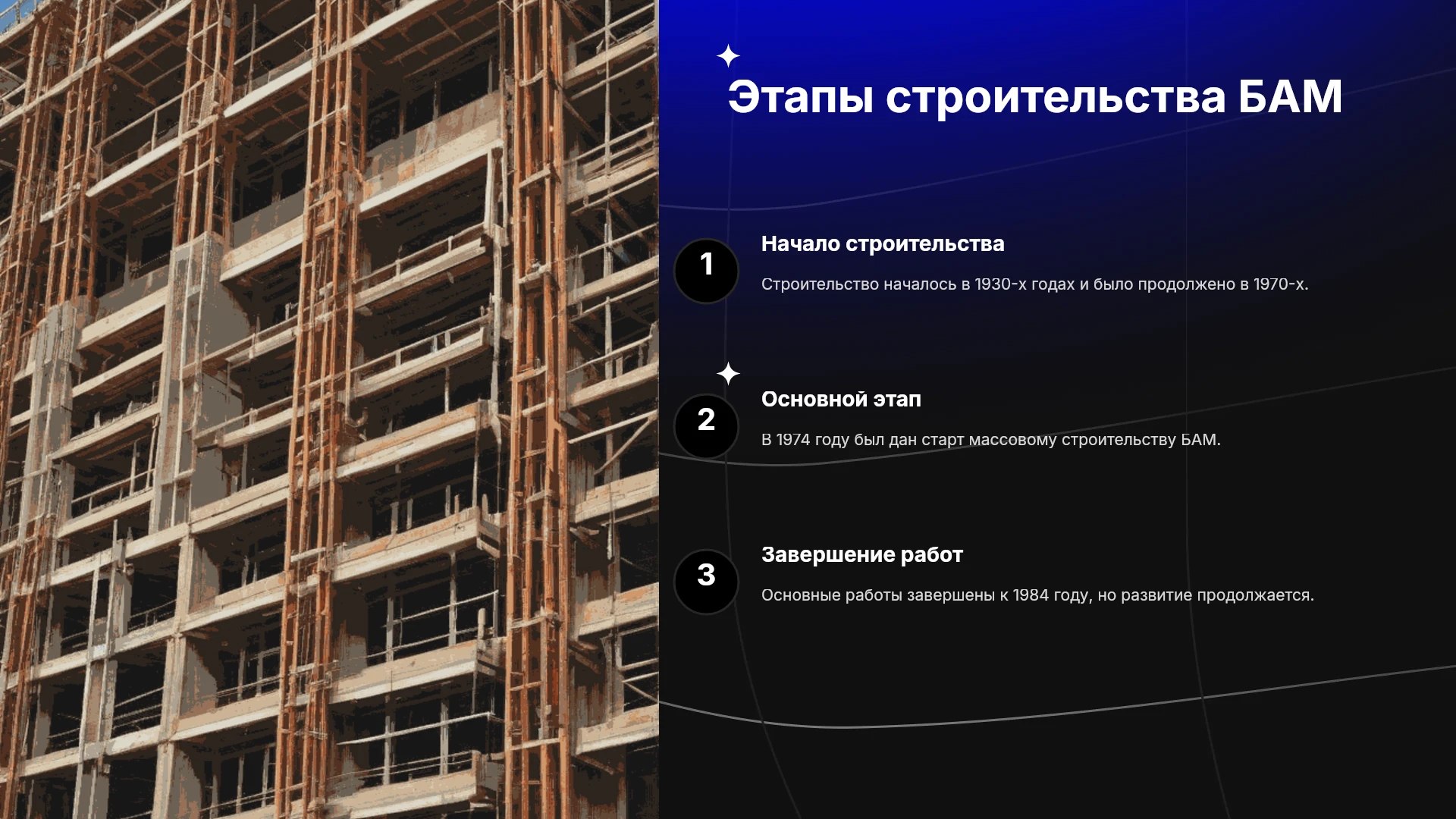 Этапы строительства БАМ

1

Начало строительства

Строительство началось в 1930-х годах и было продолжено в 1970-х.

2

Основной этап

В 1974 году был дан старт массовому строительству БАМ.

3

Завершение работ

Основные работы завершены к 1984 году, но развитие продолжается.